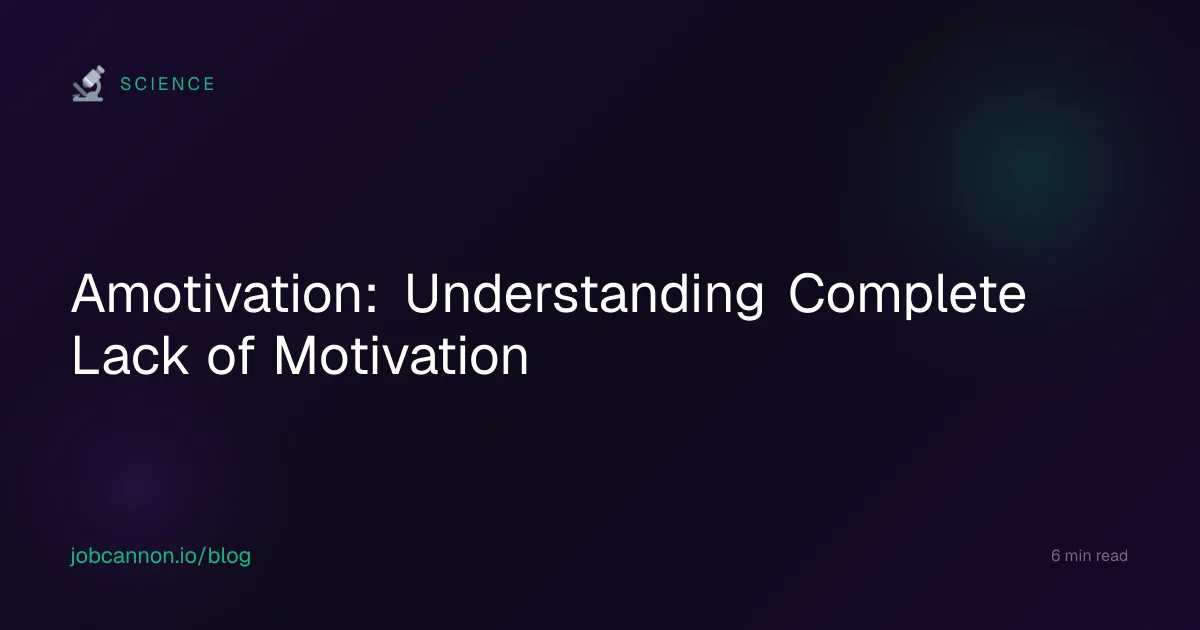 SCIENCE

Amotivation: Understanding Complete Lack of Motivation

jobcannon.io/blog

6 min read